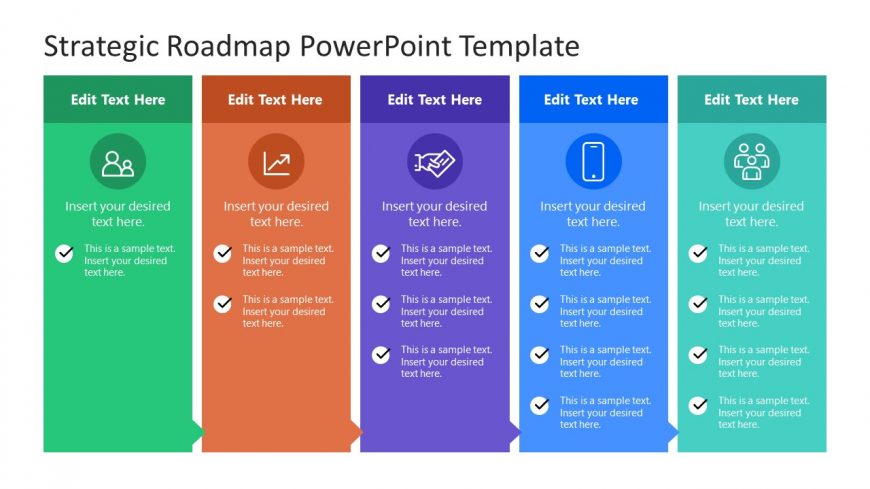 Strategic Roadmap PowerPoint Template

Edit Text Here

Insert your desired text here.

This is a sample text. Insert your desired text here.

Edit Text Here

Insert your desired text here.

This is a sample text. Insert your desired text here.

This is a sample text. Insert your desired text here.

Edit Text Here

Insert your desired text here.

This is a sample text. Insert your desired text here.

This is a sample text. Insert your desired text here.

This is a sample text. Insert your desired text here.

Edit Text Here

Insert your desired text here.

This is a sample text. Insert your desired text here.

This is a sample text. Insert your desired text here.

This is a sample text. Insert your desired text here.

This is a sample text. Insert your desired text here.

Edit Text Here

Insert your desired text here.

This is a sample text. Insert your desired text here.

This is a sample text. Insert your desired text here.

This is a sample text. Insert your desired text here.

This is a sample text. Insert your desired text here.